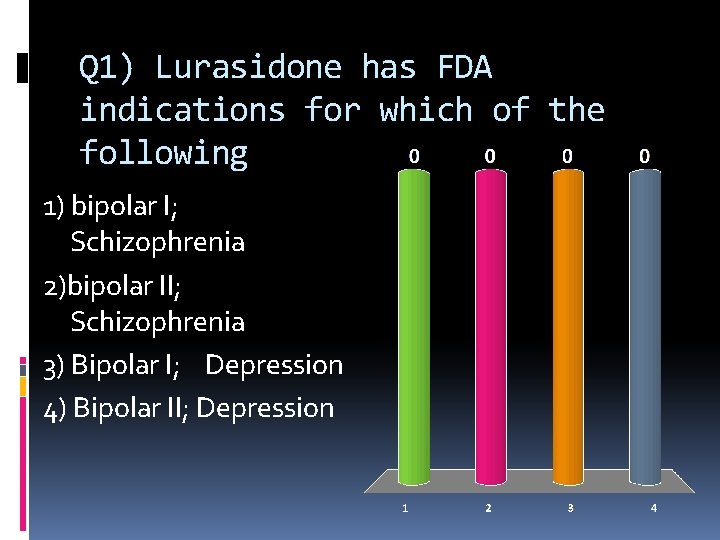 Q1) Lurasidone has FDA indications for which of the following

1) bipolar I; Schizophrenia

2)bipolar II; Schizophrenia

3) Bipolar I; Depression

4) Bipolar II; Depression

0 0 0 0

1 2 3 4